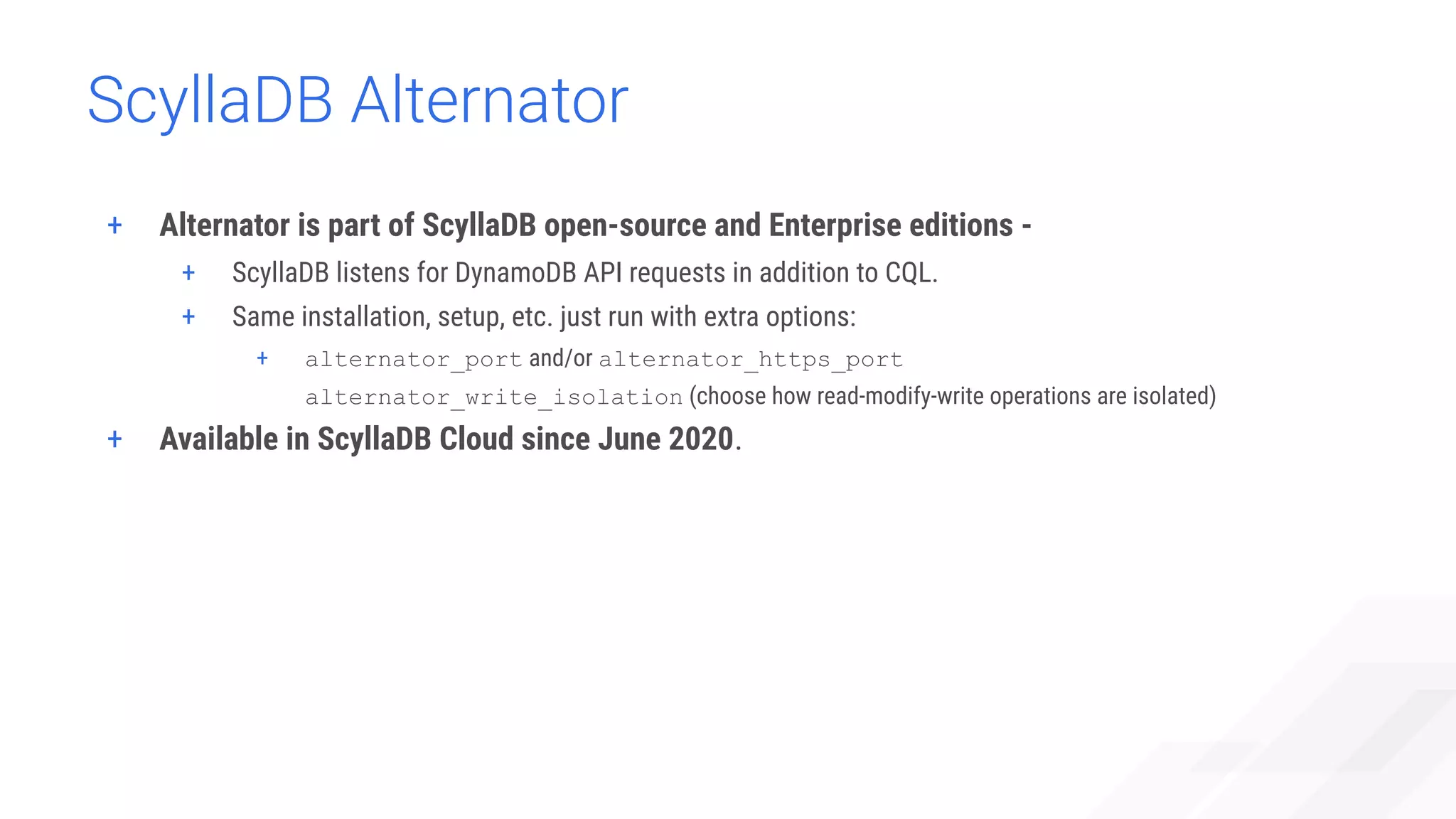 ScyllaDB Alternator

+ Alternator is part of ScyllaDB open-source and Enterprise editions -

+ ScyllaDB listens for DynamoDB API requests in addition to CQL.

+ Same installation, setup, etc. just run with extra options:

+ alternator_port and/or alternator_https_port
alternator_write_isolation (choose how read-modify-write operations are isolated)

+ Available in ScyllaDB Cloud since June 2020.